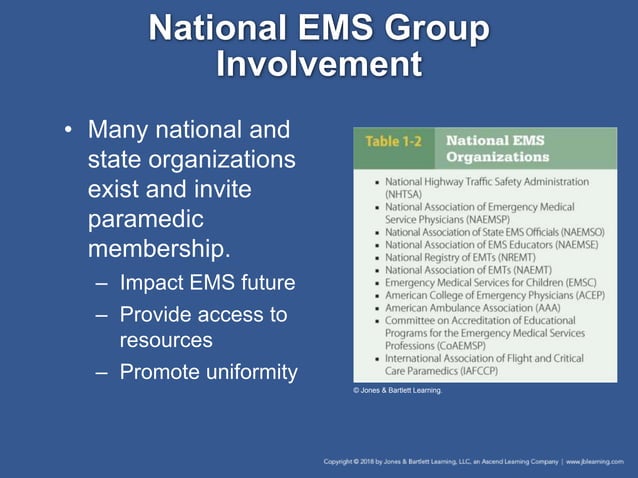 National EMS Group Involvement

• Many national and state organizations exist and invite paramedic membership.
– Impact EMS future
– Provide access to resources
– Promote uniformity

Table 1-2 National EMS Organizations

• National Highway Traffic Safety Administration (NHTSA)
• National Association of Emergency Medical Service Physicians (NAEMSP)
• National Association of State EMS Officials (NAEMSO)
• National Association of EMS Educators (NAEMSE)
• National Registry of EMTs (NREMT)
• National Association of EMTs (NAEMT)
• Emergency Medical Services for Children (EMSC)
• American College of Emergency Physicians (ACEP)
• American Ambulance Association (AAA)
• Committee on Accreditation of Educational Programs for the Emergency Medical Services Professions (CoAEMSP)
• International Association of Flight and Critical Care Paramedics (IAFCCP)

© Jones & Bartlett Learning.

Copyright © 2018 by Jones & Bartlett Learning, LLC, an Ascend Learning Company | www.jblearning.com